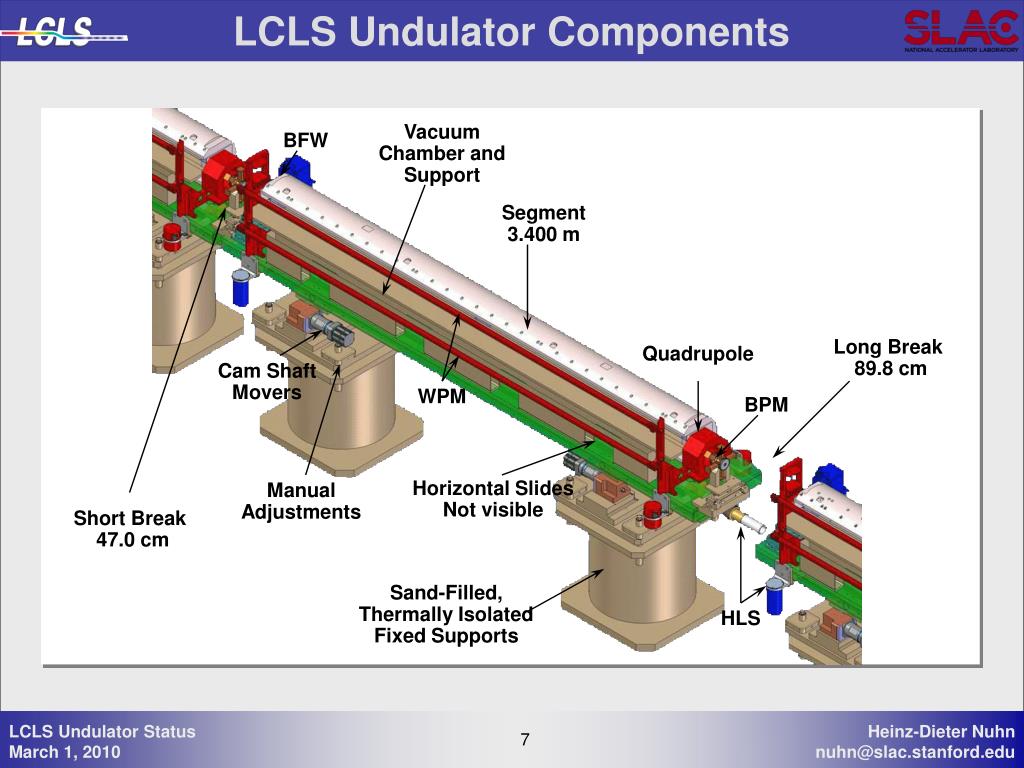 LCLS

LCLS Undulator Components

SLAC
NATIONAL ACCELERATOR LABORATORY

BFW

Vacuum Chamber and Support

Segment 3.400 m

Quadrupole

Long Break 89.8 cm

Cam Shaft Movers

WPM

BPM

Manual Adjustments

Horizontal Slides Not visible

Short Break 47.0 cm

Sand-Filled, Thermally Isolated Fixed Supports

HLS

LCLS Undulator Status
March 1, 2010

7

Heinz-Dieter Nuhn
nuhn@slac.stanford.edu